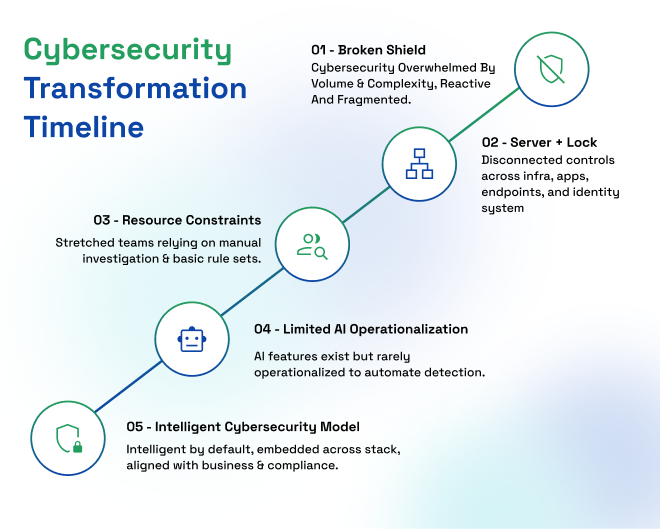 Cybersecurity Transformation Timeline

01 - Broken Shield
Cybersecurity Overwhelmed By Volume & Complexity, Reactive And Fragmented.

02 - Server + Lock
Disconnected controls across infra, apps, endpoints, and identity system

03 - Resource Constraints
Stretched teams relying on manual investigation & basic rule sets.

04 - Limited AI Operationalization
AI features exist but rarely operationalized to automate detection.

05 - Intelligent Cybersecurity Model
Intelligent by default, embedded across stack, aligned with business & compliance.